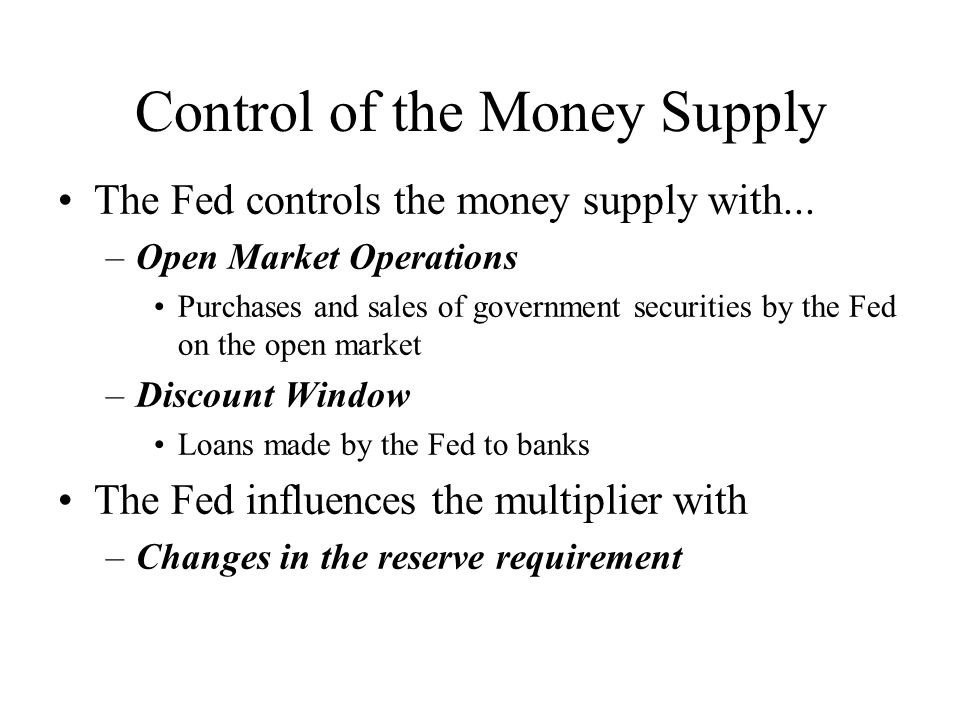 Control of the Money Supply

• The Fed controls the money supply with...
– Open Market Operations
• Purchases and sales of government securities by the Fed on the open market
– Discount Window
• Loans made by the Fed to banks
• The Fed influences the multiplier with
– Changes in the reserve requirement